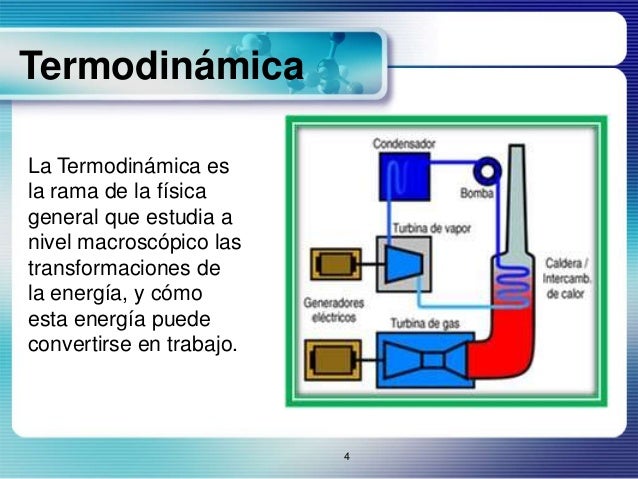 Termodinámica

La Termodinámica es la rama de la física general que estudia a nivel macroscópico las transformaciones de la energía, y cómo esta energía puede convertirse en trabajo.

Condensador
Bomba
Turbina de vapor
Caldera / Intercamb. de calor
Generadores eléctricos
Turbina de gas

4